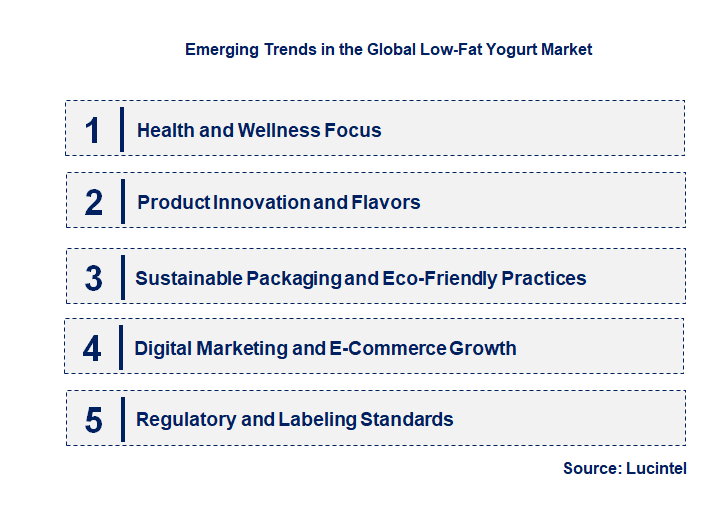 Emerging Trends in the Global Low-Fat Yogurt Market

1 Health and Wellness Focus

2 Product Innovation and Flavors

3 Sustainable Packaging and Eco-Friendly Practices

4 Digital Marketing and E-Commerce Growth

5 Regulatory and Labeling Standards

Source: Lucintel